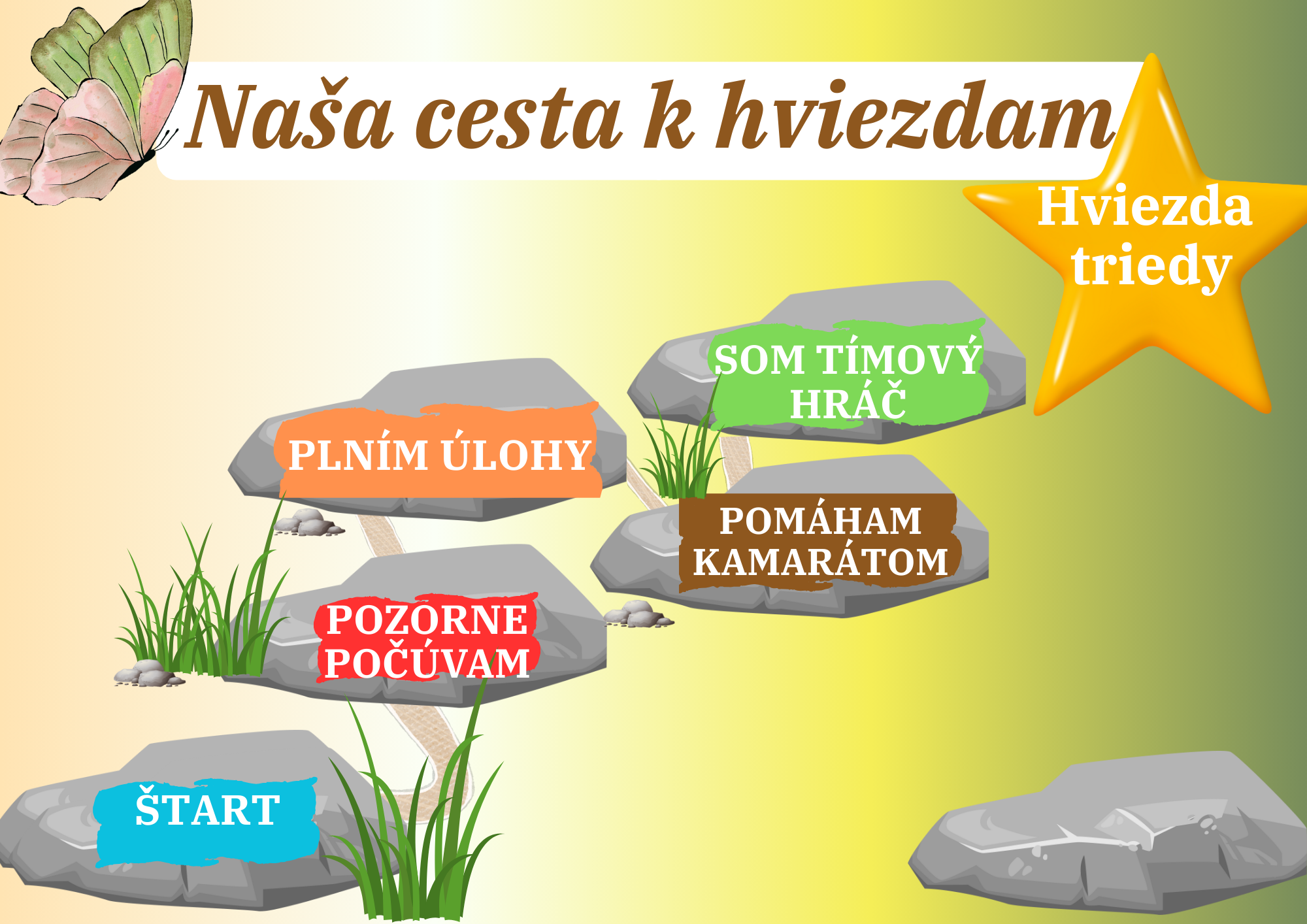 Naša cesta k hviezdam

Hviezda triedy

SOM TÍMOVÝ HRÁČ

PLNÍM ÚLOHY

POMÁHAM KAMARÁTOM

POZORNE POČÚVAM

ŠTART